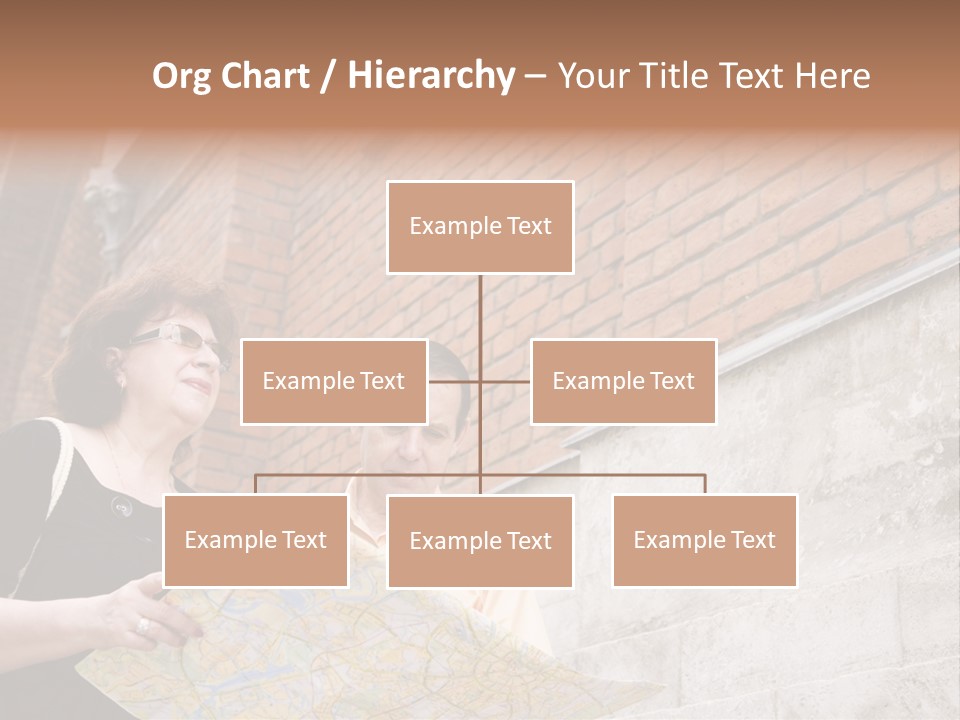 Org Chart / Hierarchy – Your Title Text Here

Example Text

Example Text

Example Text

Example Text

Example Text

Example Text